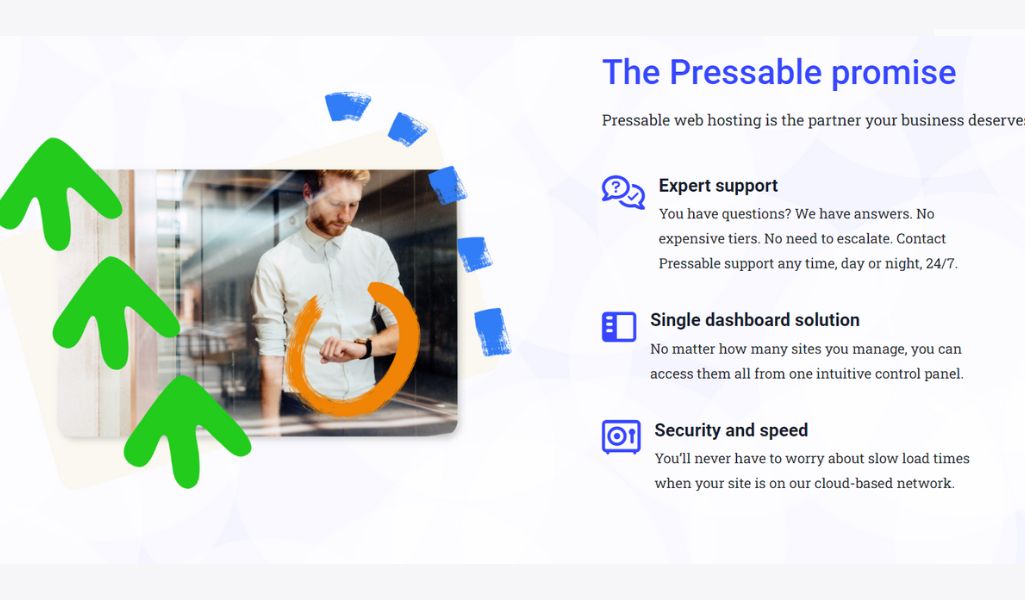 The Pressable promise

Pressable web hosting is the partner your business deserves

Expert support

You have questions? We have answers. No expensive tiers. No need to escalate. Contact Pressable support any time, day or night, 24/7.

Single dashboard solution

No matter how many sites you manage, you can access them all from one intuitive control panel.

Security and speed

You'll never have to worry about slow load times when your site is on our cloud-based network.